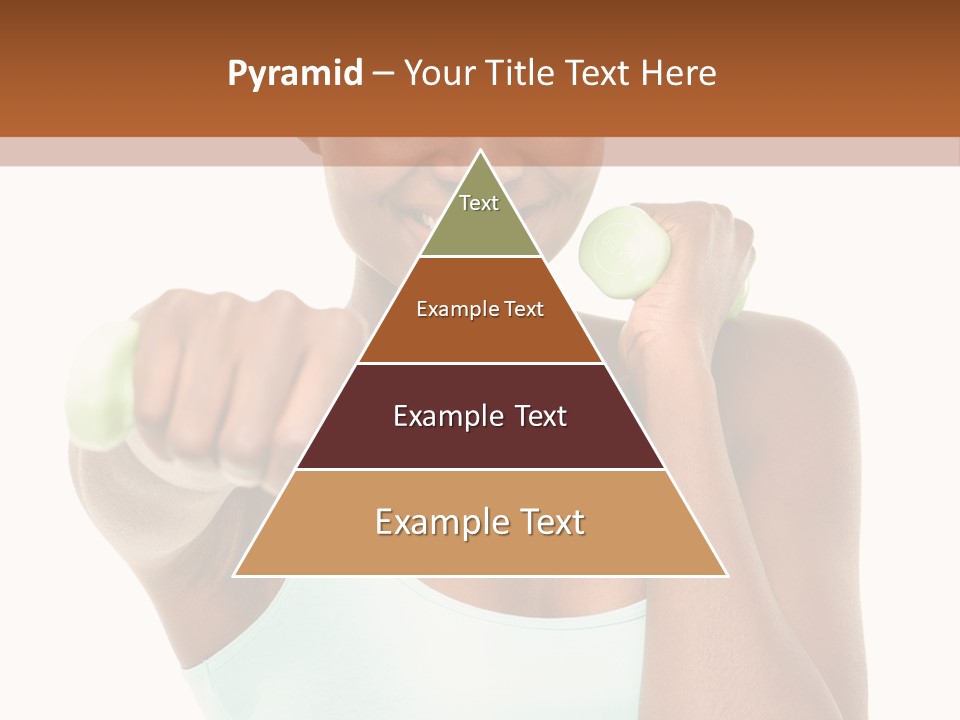 Pyramid – Your Title Text Here

Text

Example Text

Example Text

Example Text